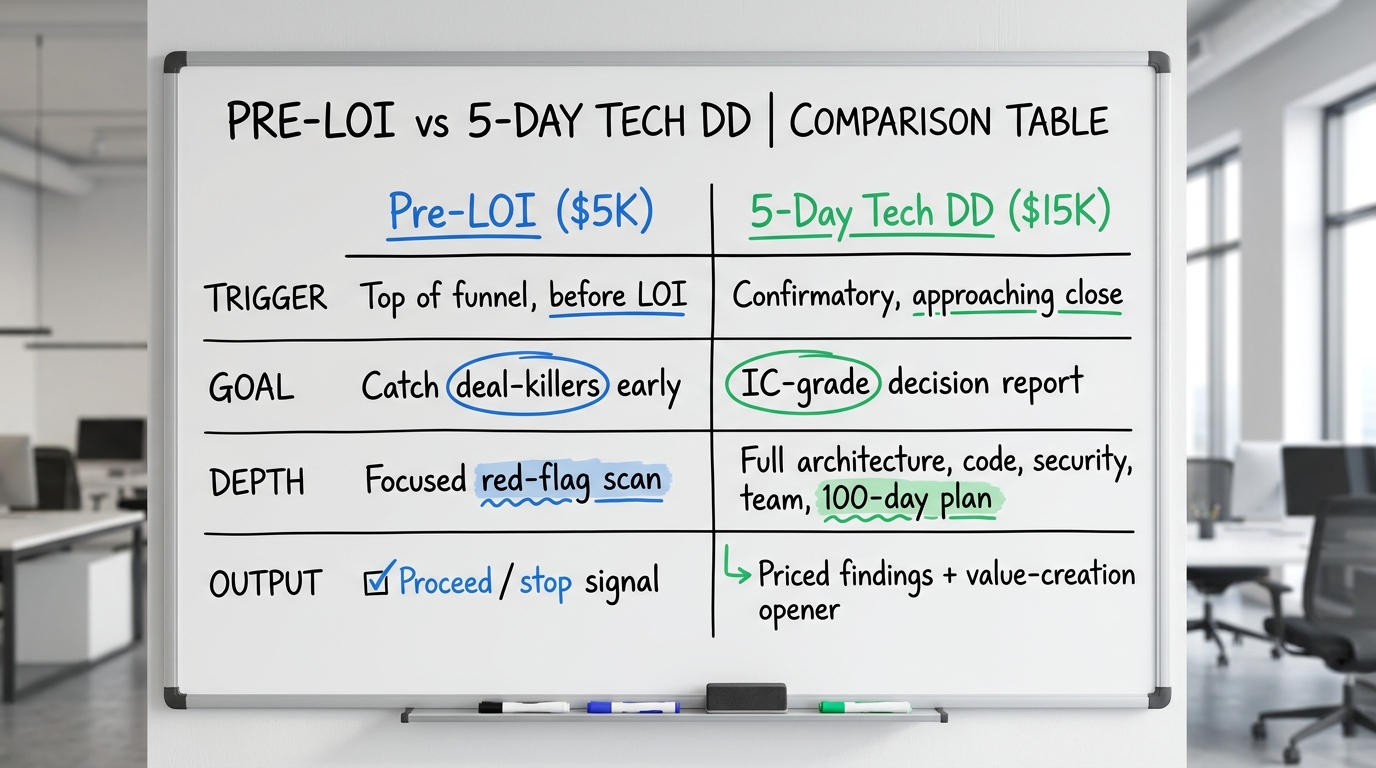 PRE-LOI vs 5-DAY TECH DD | COMPARISON TABLE

|  | Pre-LOI ($5K) | 5-Day Tech DD ($15K) |
|---|---|---|
| TRIGGER | Top of funnel, before LOI | Confirmatory, approaching close |
| GOAL | Catch deal-killers early | IC-grade decision report |
| DEPTH | Focused red-flag scan | Full architecture, code, security, team, 100-day plan |
| OUTPUT | ☑ Proceed / stop signal | ↳ Priced findings + value-creation opener |